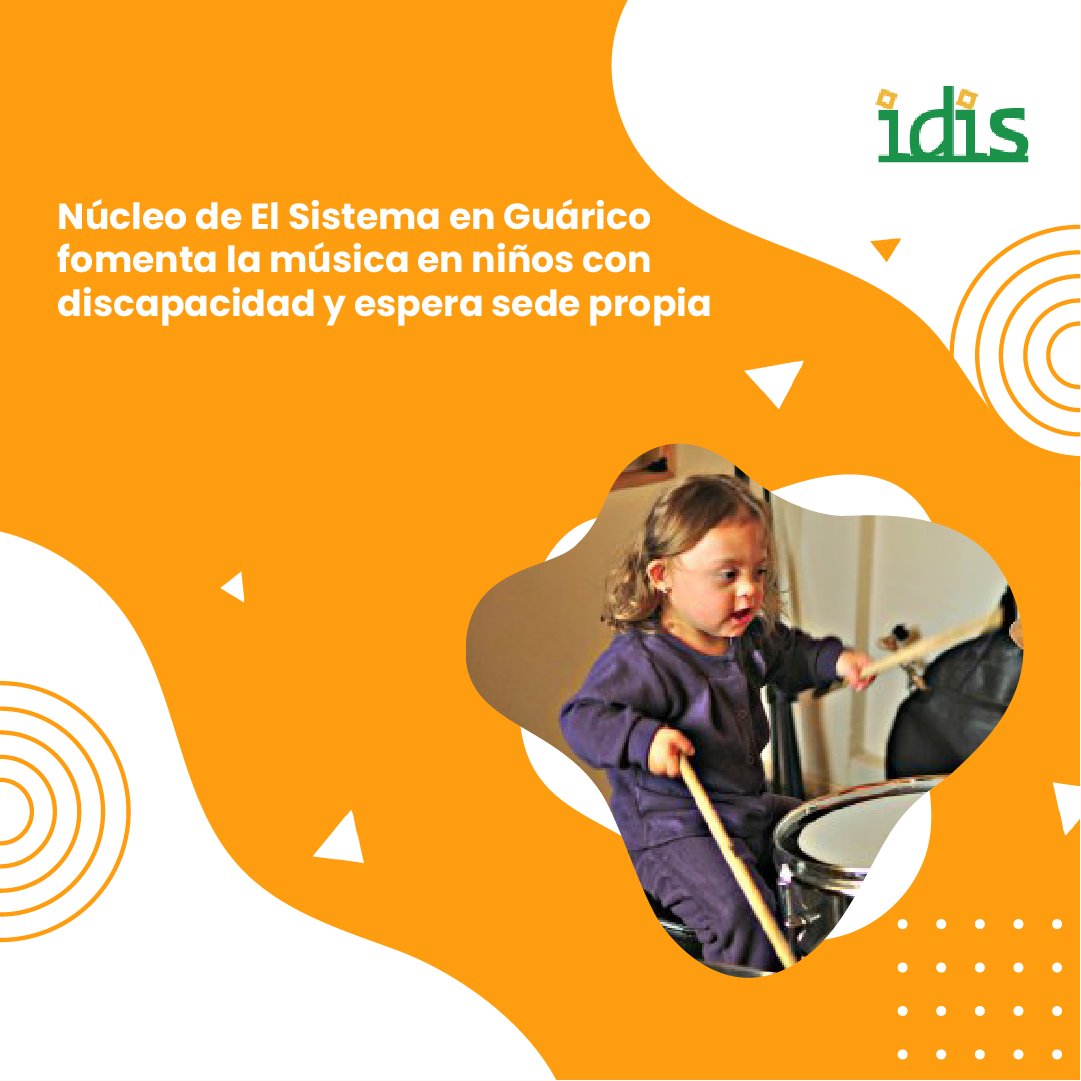 idis

Núcleo de El Sistema en Guárico fomenta la música en niños con discapacidad y espera sede propia